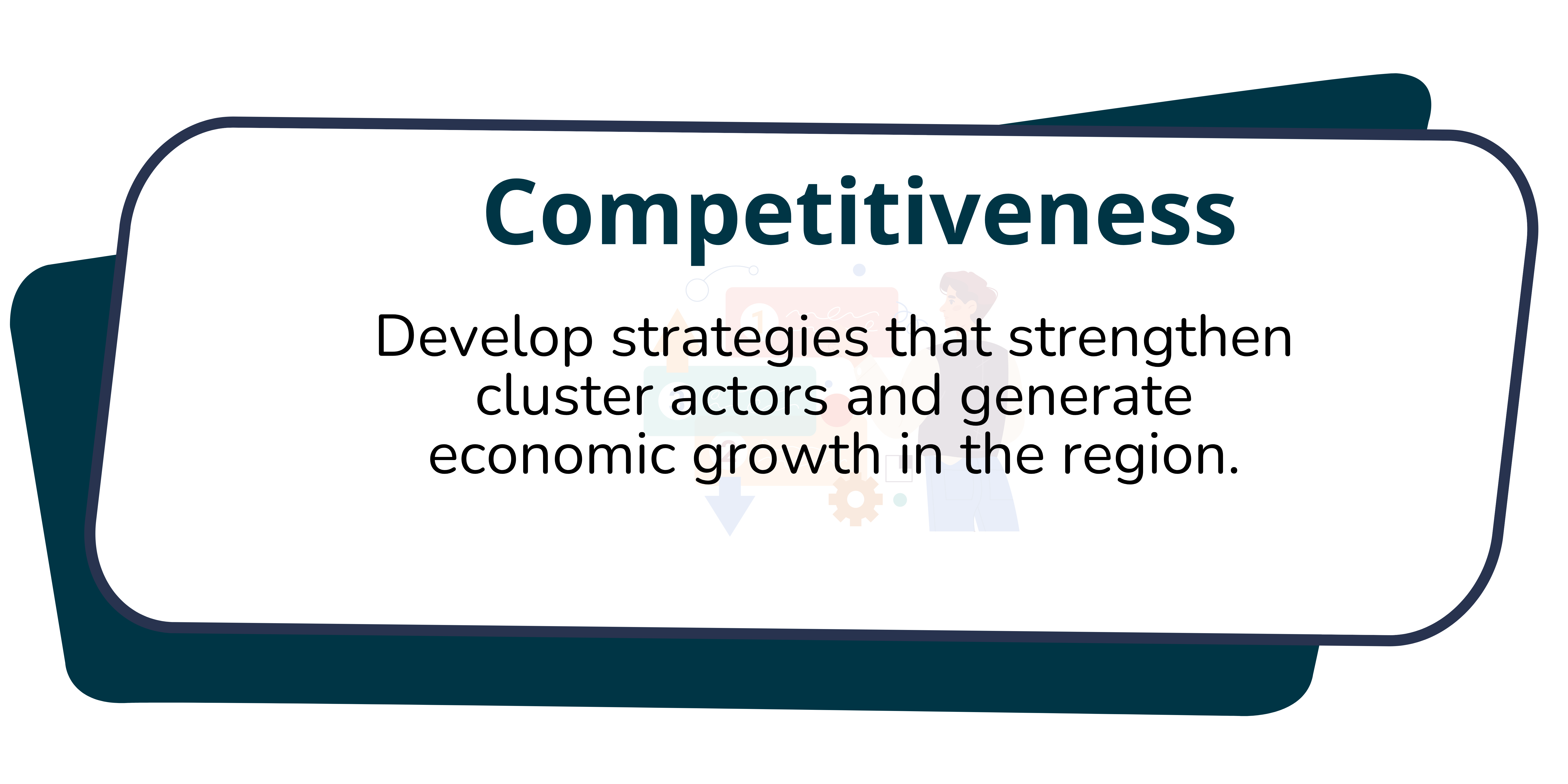 Competitiveness

Develop strategies that strengthen cluster actors and generate economic growth in the region.